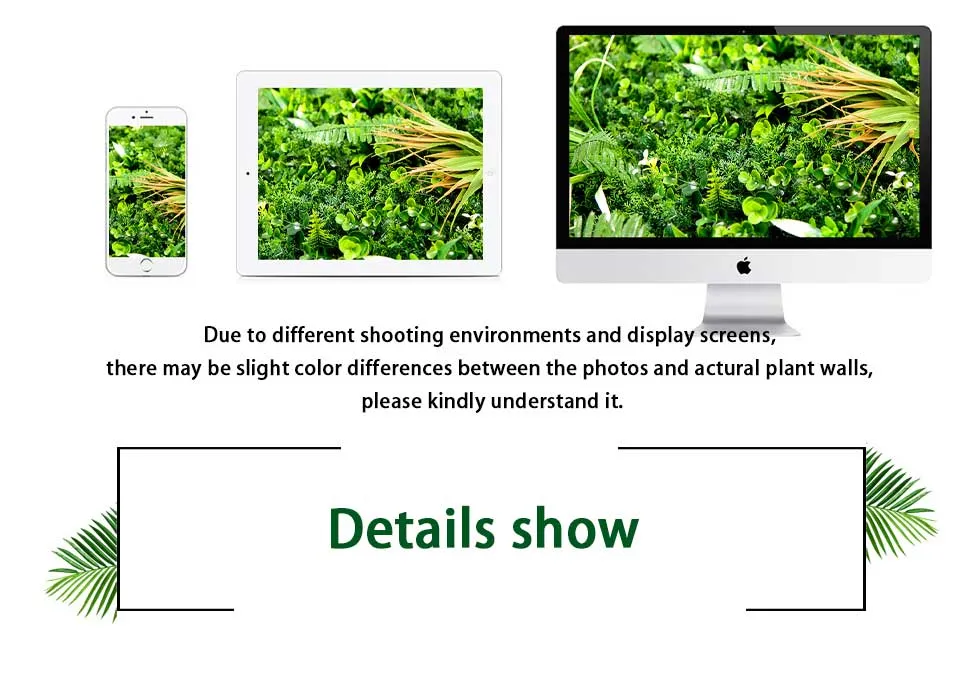 Due to different shooting environments and display screens, there may be slight color differences between the photos and actural plant walls, please kindly understand it.

Details show